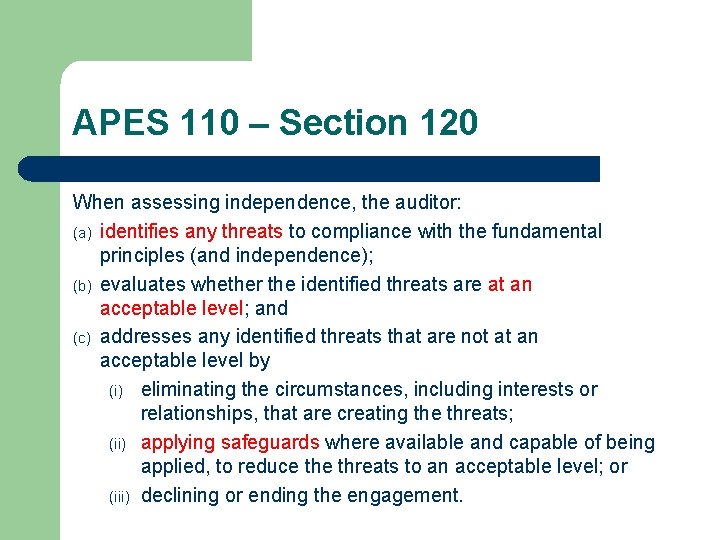 APES 110 – Section 120

When assessing independence, the auditor:

(a) identifies any threats to compliance with the fundamental principles (and independence);

(b) evaluates whether the identified threats are at an acceptable level; and

(c) addresses any identified threats that are not at an acceptable level by

(i) eliminating the circumstances, including interests or relationships, that are creating the threats;

(ii) applying safeguards where available and capable of being applied, to reduce the threats to an acceptable level; or

(iii) declining or ending the engagement.